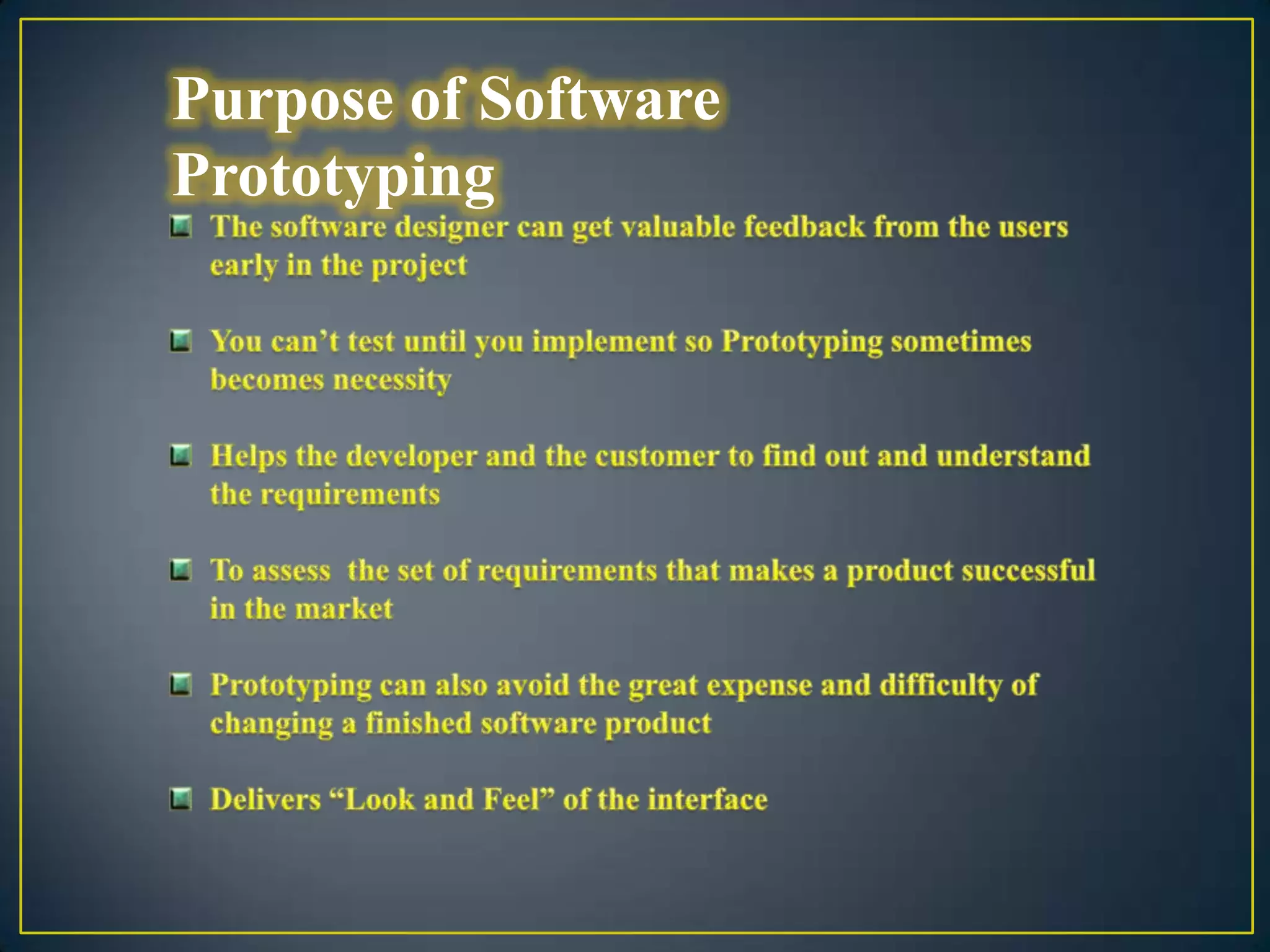 Purpose of Software Prototyping

The software designer can get valuable feedback from the users early in the project

You can’t test until you implement so Prototyping sometimes becomes necessity

Helps the developer and the customer to find out and understand the requirements

To assess  the set of requirements that makes a product successful in the market

Prototyping can also avoid the great expense and difficulty of changing a finished software product

Delivers “Look and Feel” of the interface